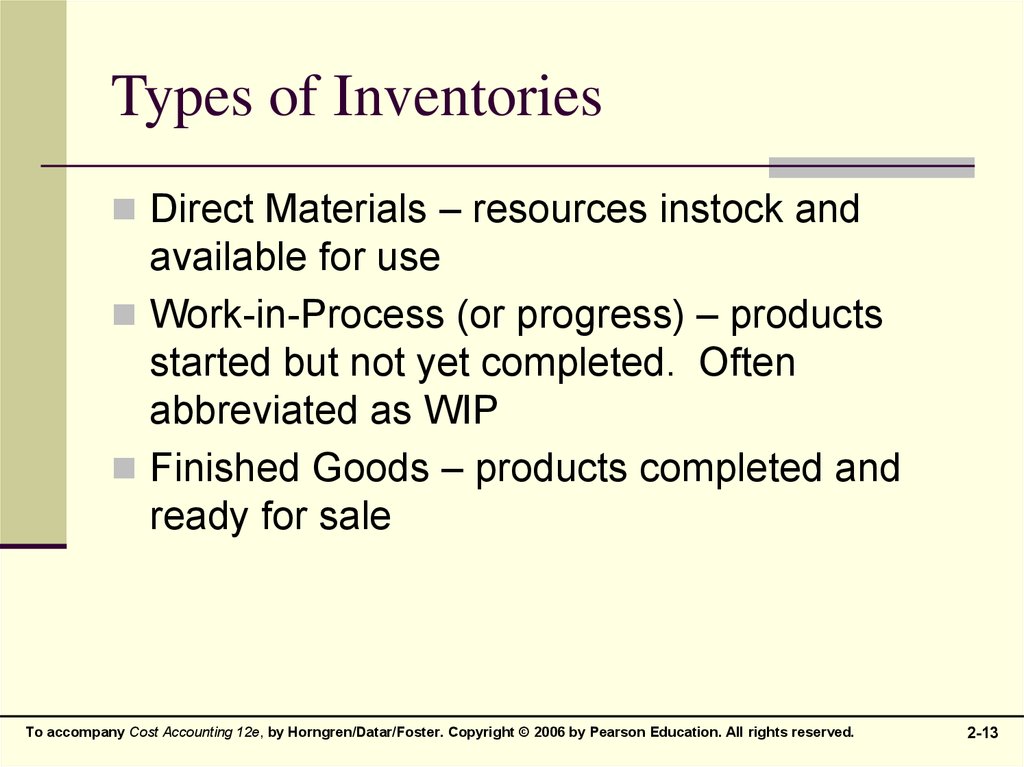 Types of Inventories

Direct Materials – resources instock and available for use

Work-in-Process (or progress) – products started but not yet completed. Often abbreviated as WIP

Finished Goods – products completed and ready for sale

To accompany Cost Accounting 12e, by Horngren/Datar/Foster. Copyright © 2006 by Pearson Education. All rights reserved.

2-13